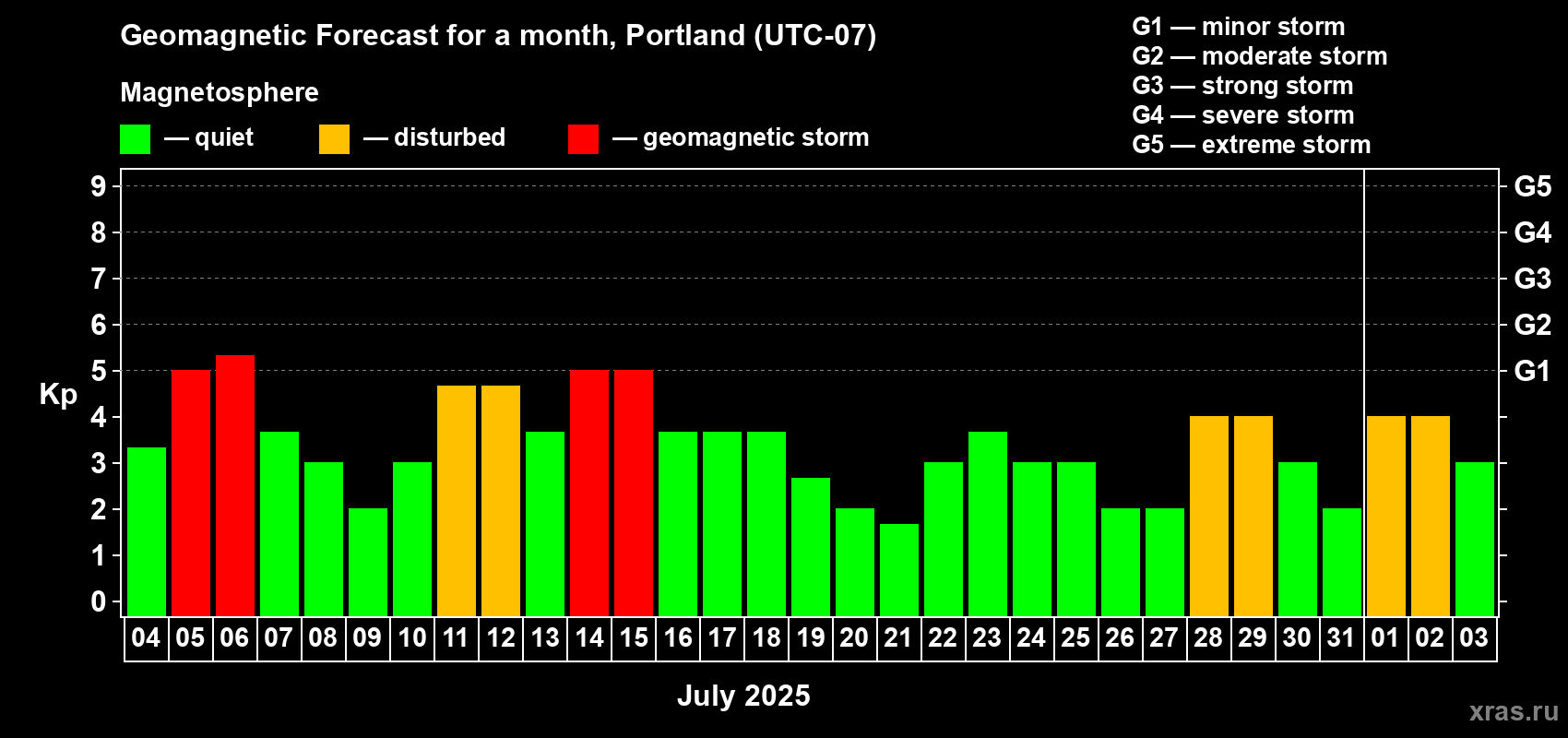 Geomagnetic Forecast for a month, Portland (UTC-07)

Magnetosphere

— quiet — disturbed — geomagnetic storm

G1 — minor storm
G2 — moderate storm
G3 — strong storm
G4 — severe storm
G5 — extreme storm

Kp

9
8
7
6
5
4
3
2
1
0

G5
G4
G3
G2
G1

04 05 06 07 08 09 10 11 12 13 14 15 16 17 18 19 20 21 22 23 24 25 26 27 28 29 30 31 01 02 03

July 2025

xras.ru